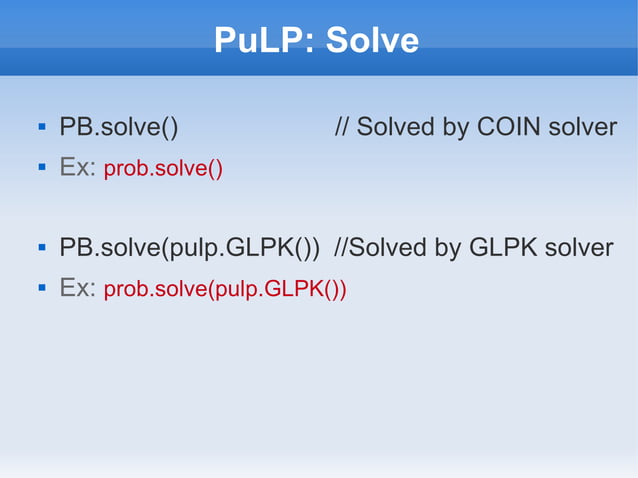 PuLP: Solve

- PB.solve() // Solved by COIN solver
- Ex: prob.solve()

- PB.solve(pulp.GLPK()) //Solved by GLPK solver
- Ex: prob.solve(pulp.GLPK())